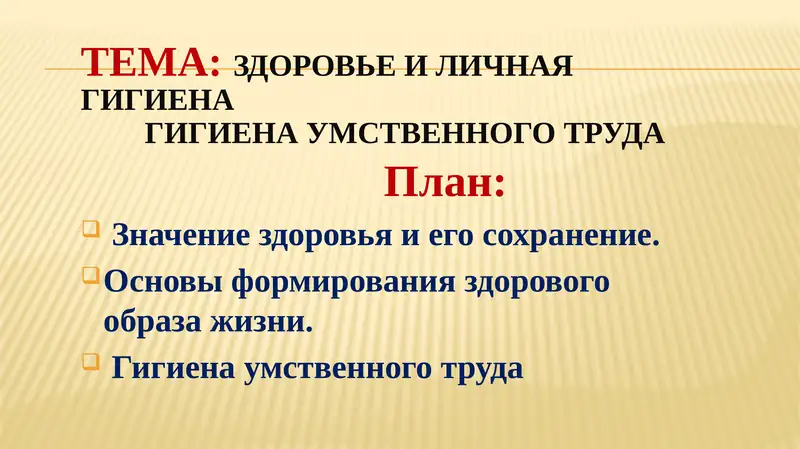 ТЕМА: ЗДОРОВЬЕ И ЛИЧНАЯ ГИГИЕНА
ГИГИЕНА УМСТВЕННОГО ТРУДА

План:

Значение здоровья и его сохранение.

Основы формирования здорового образа жизни.

Гигиена умственного труда